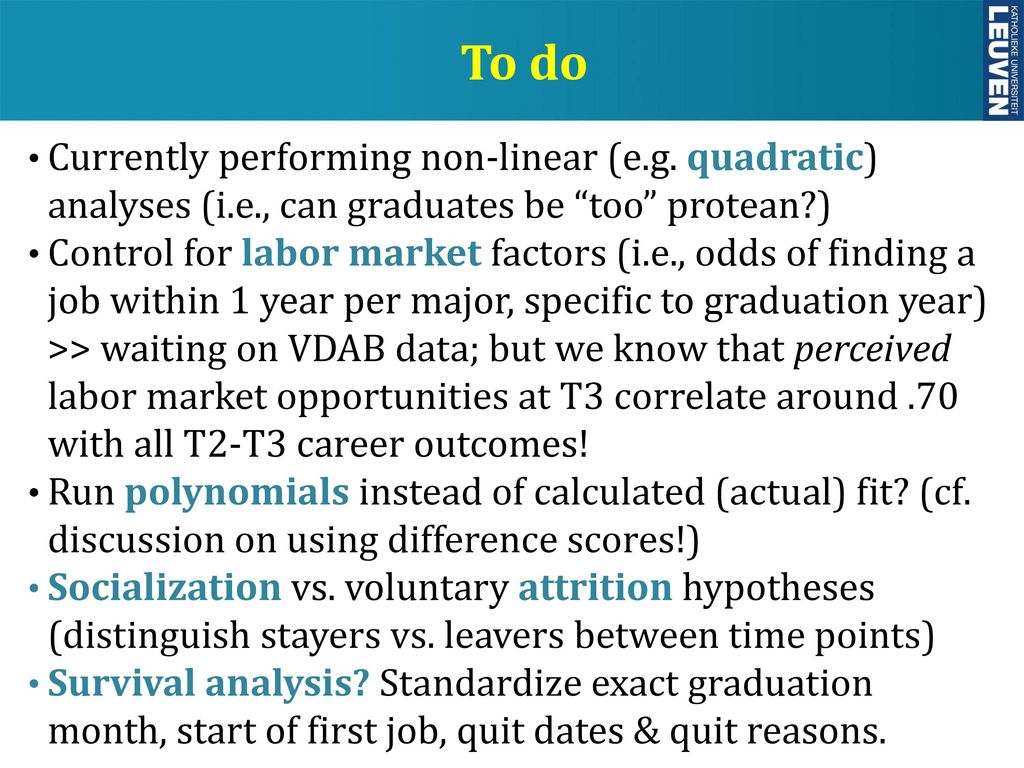 To do

KATHOLIEKE UNIVERSITEIT LEUVEN

• Currently performing non-linear (e.g. quadratic) analyses (i.e., can graduates be “too” protean?)
• Control for labor market factors (i.e., odds of finding a job within 1 year per major, specific to graduation year) >> waiting on VDAB data; but we know that perceived labor market opportunities at T3 correlate around .70 with all T2-T3 career outcomes!
• Run polynomials instead of calculated (actual) fit? (cf. discussion on using difference scores!)
• Socialization vs. voluntary attrition hypotheses (distinguish stayers vs. leavers between time points)
• Survival analysis? Standardize exact graduation month, start of first job, quit dates & quit reasons.